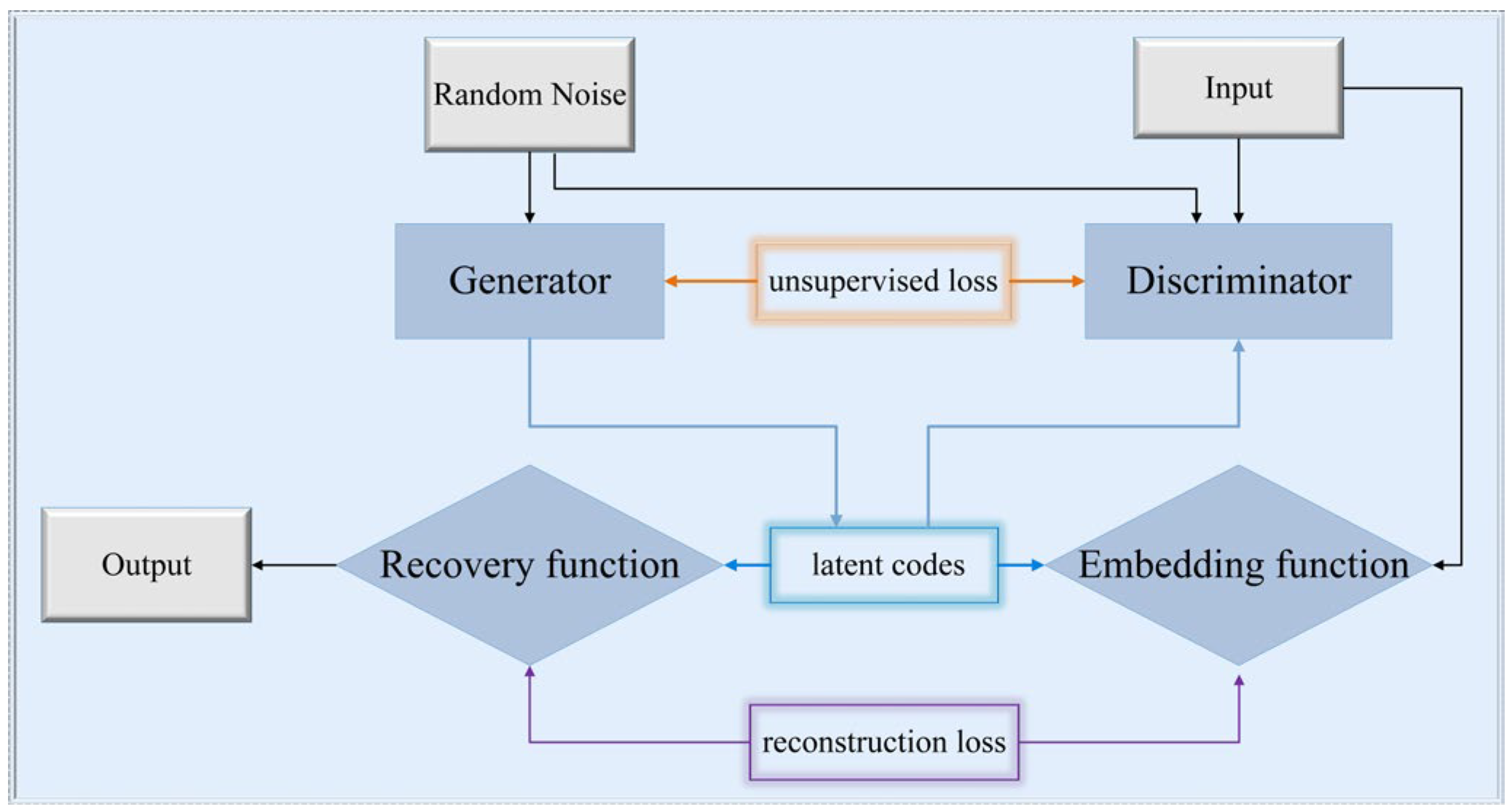 Random Noise

Input

Generator

unsupervised loss

Discriminator

Output

Recovery function

latent codes

Embedding function

reconstruction loss